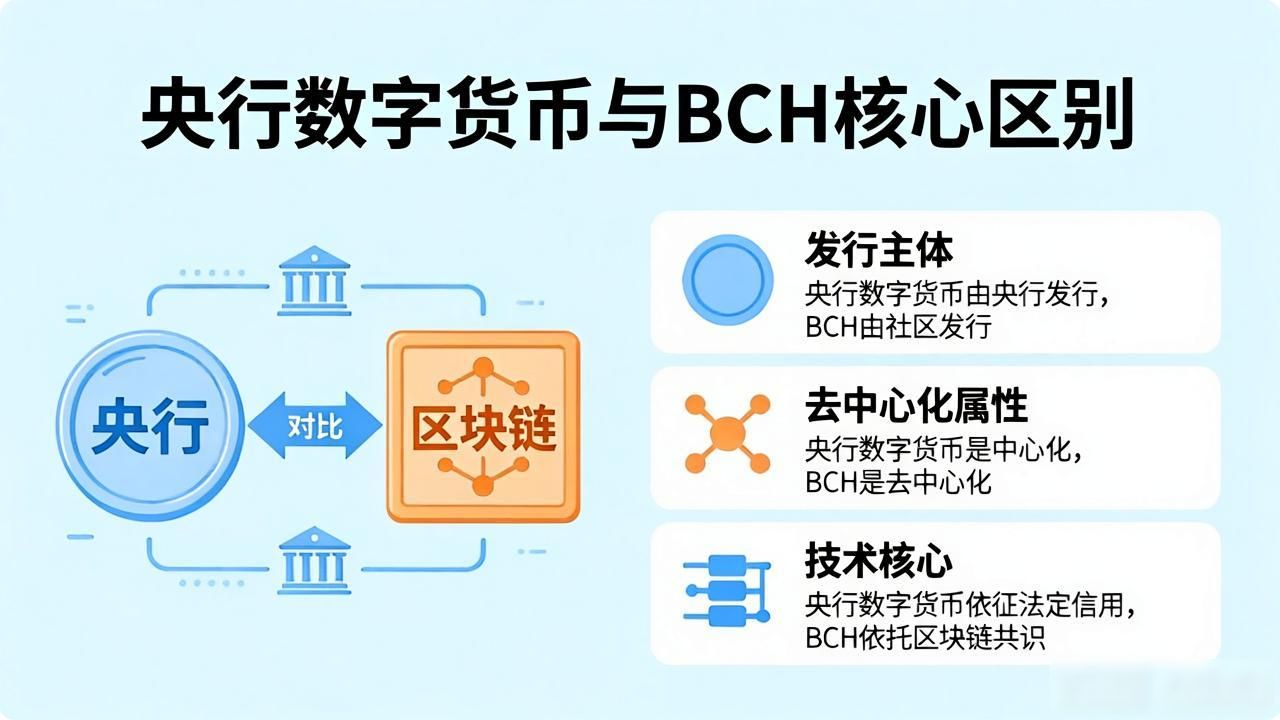 央行数字货币与BCH核心区别

央行

对比

区块链

发行主体
央行数字货币由央行发行，BCH由社区发行

去中心化属性
央行数字货币是中心化，BCH是去中心化

技术核心
央行数字货币依征法定信用，BCH依托区块链共识